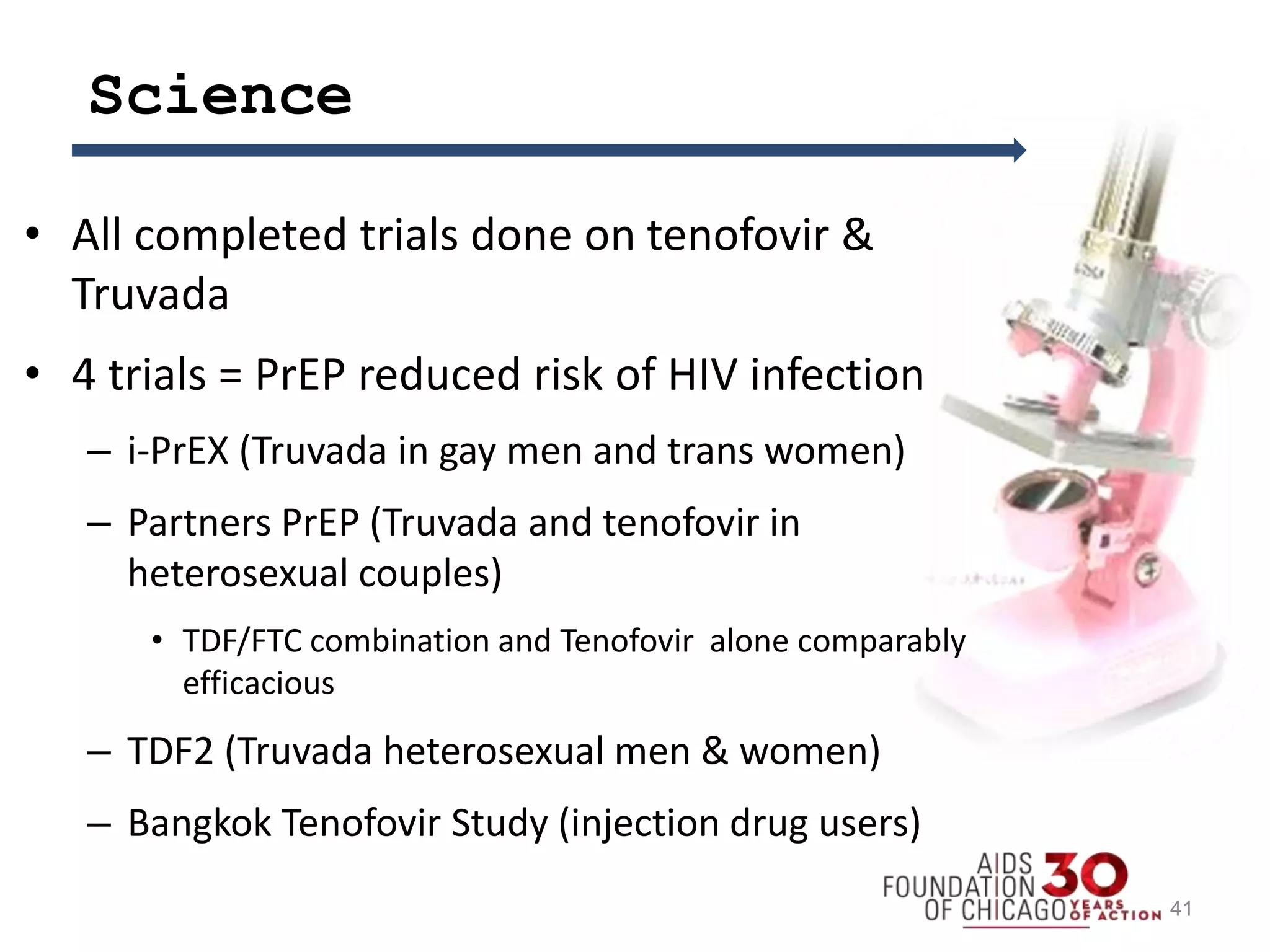 Science

• All completed trials done on tenofovir & Truvada

• 4 trials = PrEP reduced risk of HIV infection

– i-PrEX (Truvada in gay men and trans women)

– Partners PrEP (Truvada and tenofovir in heterosexual couples)

• TDF/FTC combination and Tenofovir  alone comparably efficacious

– TDF2 (Truvada heterosexual men & women)

– Bangkok Tenofovir Study (injection drug users)

AIDS FOUNDATION OF CHICAGO 30 YEARS OF ACTION

41